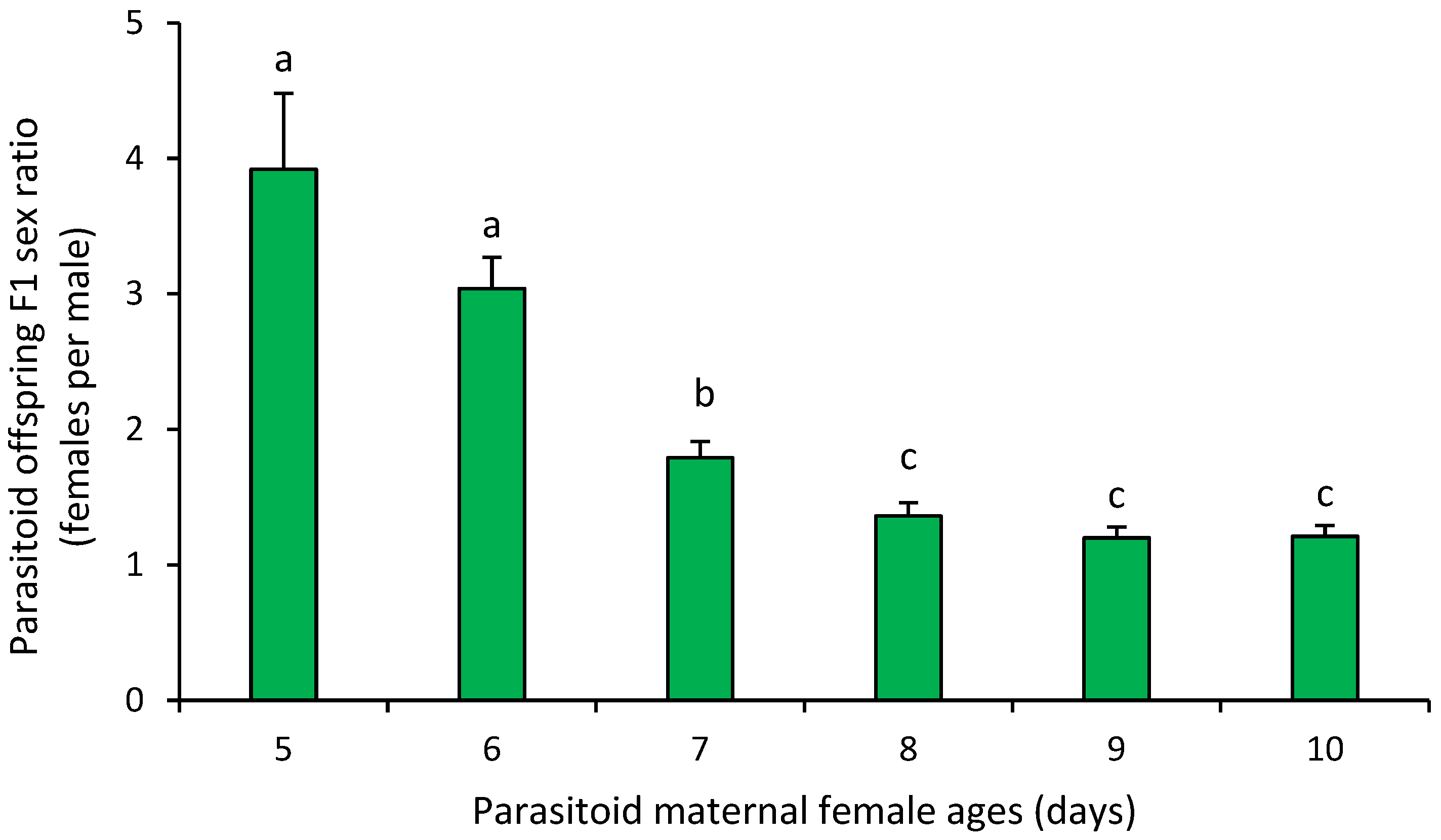 Parasitoid offspring F1 sex ratio (females per male)

5
4
3
2
1
0

a
a
b
c
c
c

5
6
7
8
9
10

Parasitoid maternal female ages (days)